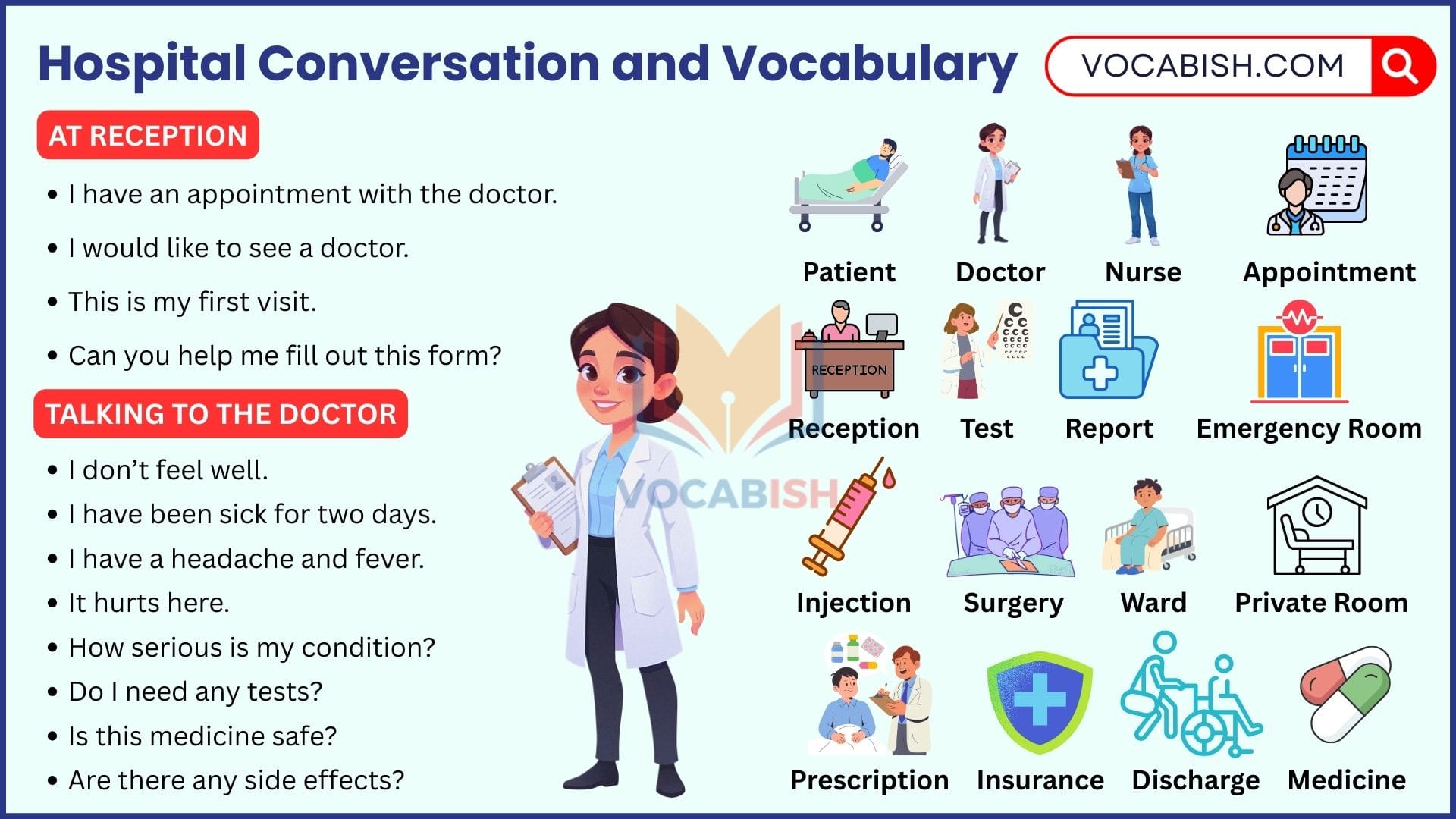 Hospital Conversation and Vocabulary

VOCABISH.COM

AT RECEPTION

• I have an appointment with the doctor.
• I would like to see a doctor.
• This is my first visit.
• Can you help me fill out this form?

TALKING TO THE DOCTOR

• I don't feel well.
• I have been sick for two days.
• I have a headache and fever.
• It hurts here.
• How serious is my condition?
• Do I need any tests?
• Is this medicine safe?
• Are there any side effects?

VOCABISH

Patient
Doctor
Nurse
Appointment
RECEPTION
Reception
Test
Report
Emergency Room
Injection
Surgery
Ward
Private Room
Prescription
Insurance
Discharge
Medicine